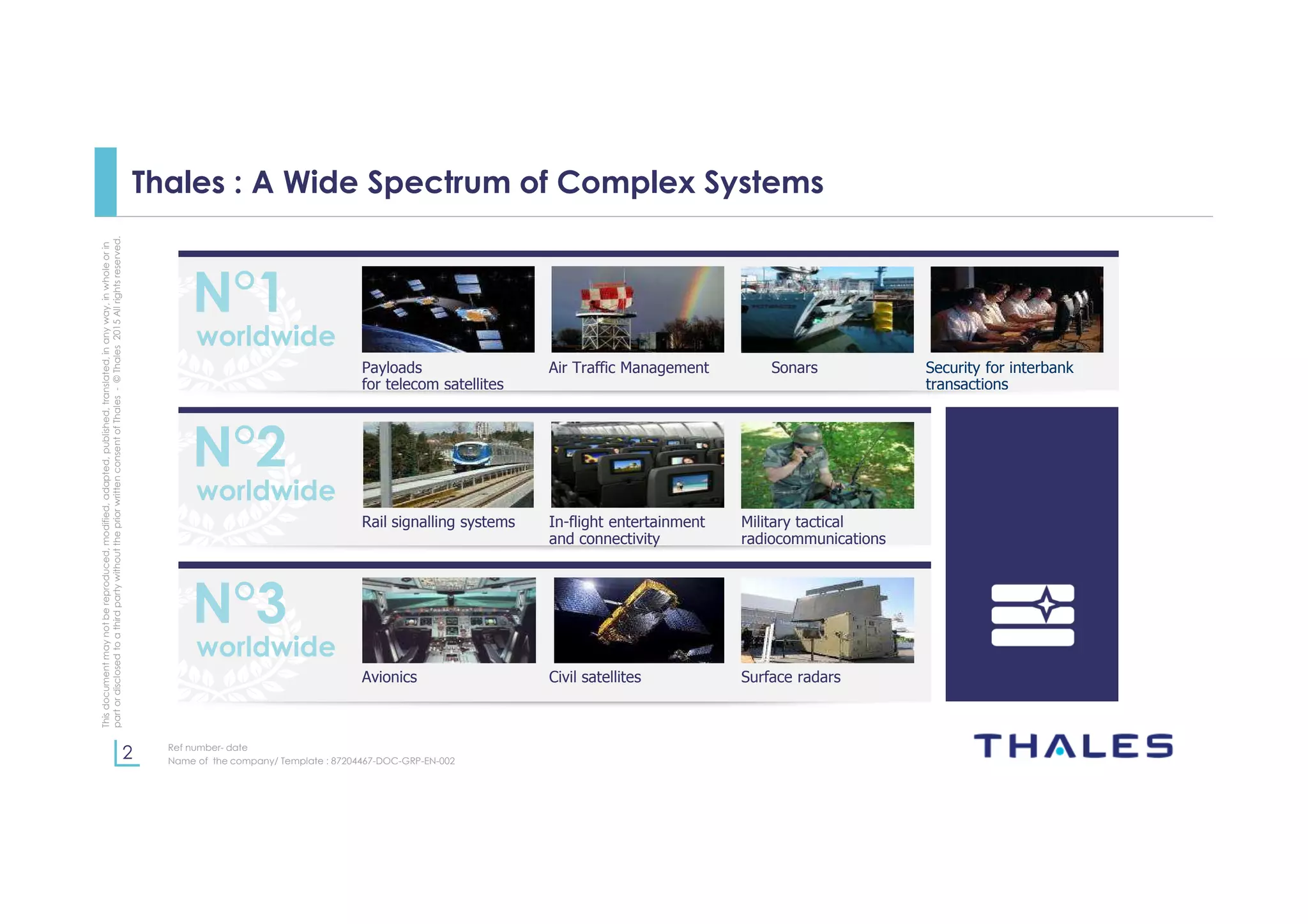 Thales : A Wide Spectrum of Complex Systems

This document may not be reproduced, modified, adapted, published, translated, in any way, in whole or in part or disclosed to a third party without the prior written consent of Thales - © Thales 2015 All rights reserved.

N°1 worldwide

Payloads for telecom satellites

Air Traffic Management

Sonars

Security for interbank transactions

N°2 worldwide

Rail signalling systems

In-flight entertainment and connectivity

Military tactical radiocommunications

N°3 worldwide

Avionics

Civil satellites

Surface radars

2

Ref number- date
Name of the company/ Template : 87204467-DOC-GRP-EN-002

THALES